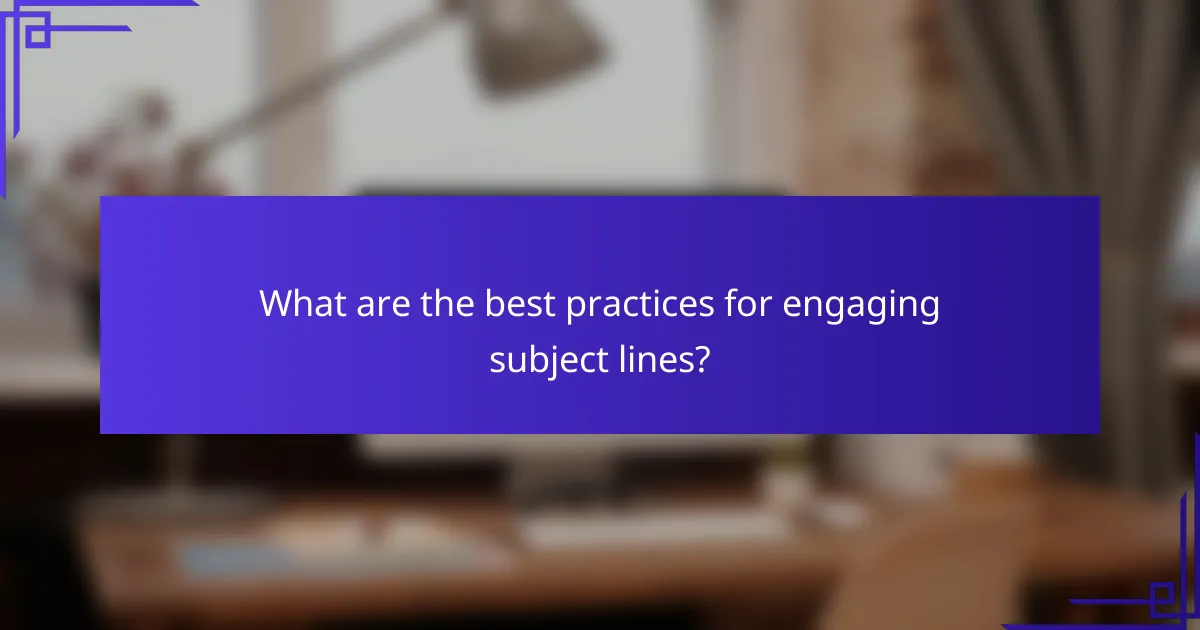 What are the best practices for engaging subject lines?